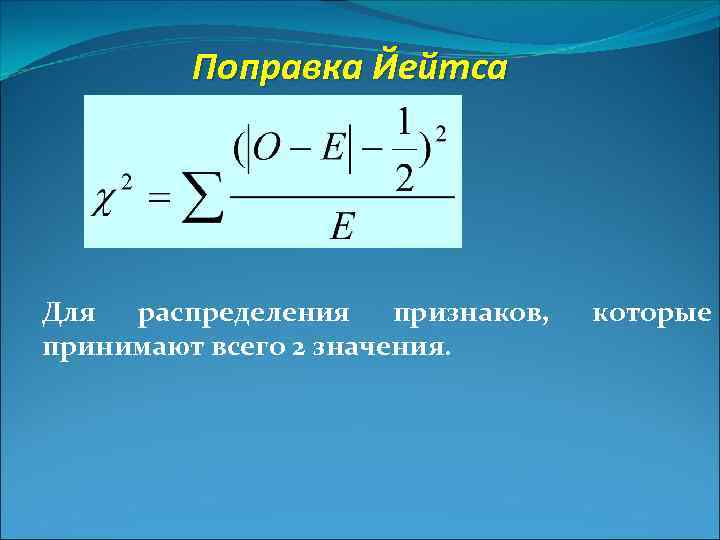 Поправка Йейтса

$\chi^2 = \sum \frac{(|O - E| - \frac{1}{2})^2}{E}$

Для распределения признаков, которые принимают всего 2 значения.